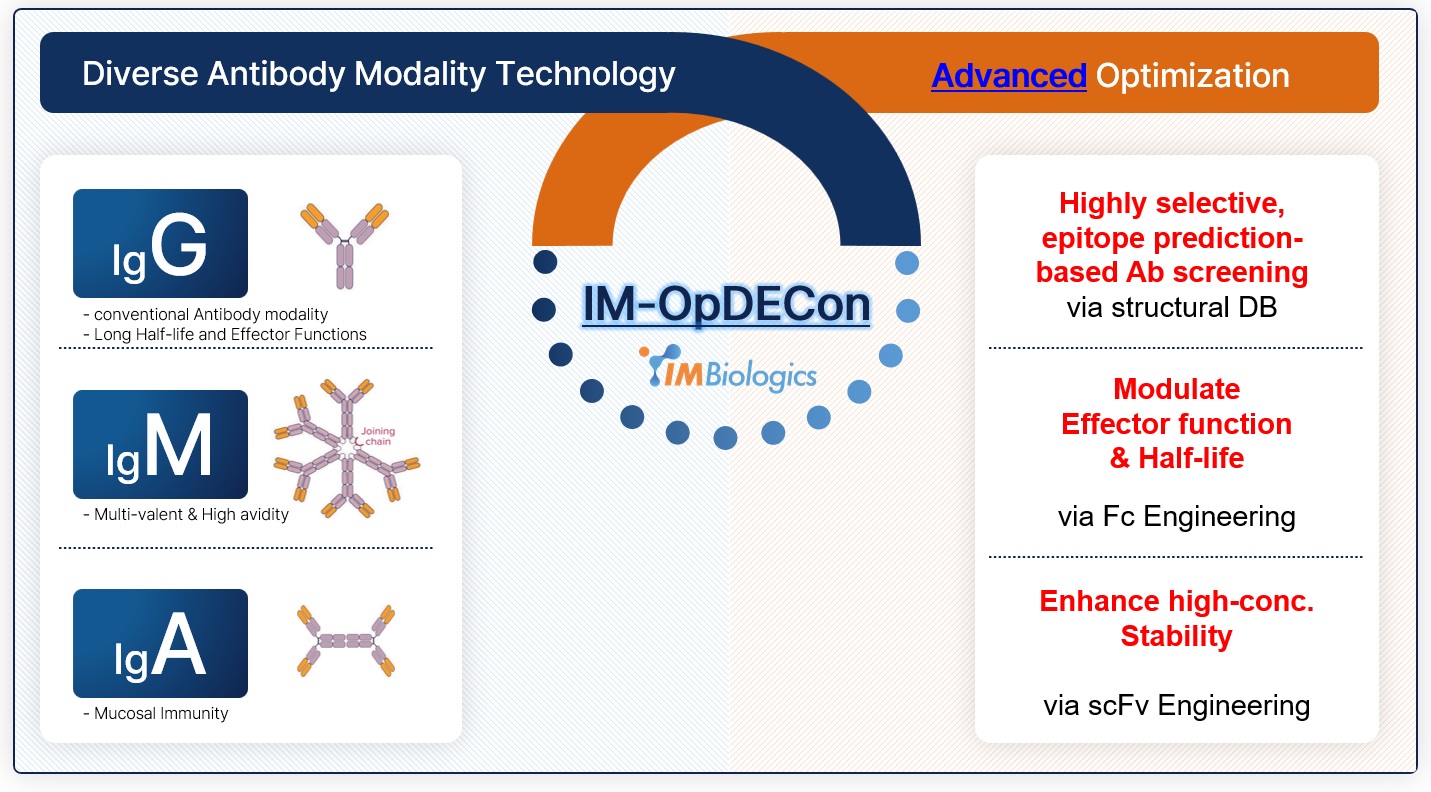 Diverse Antibody Modality Technology

Advanced Optimization

IgG

- conventional Antibody modality
- Long Half-life and Effector Functions

IgM

Joining chain

- Multi-valent & High avidity

IgA

- Mucosal Immunity

IM-OpDECon

IMBiologics

Highly selective, epitope prediction-based Ab screening
via structural DB

Modulate Effector function & Half-life

via Fc Engineering

Enhance high-conc. Stability

via scFv Engineering